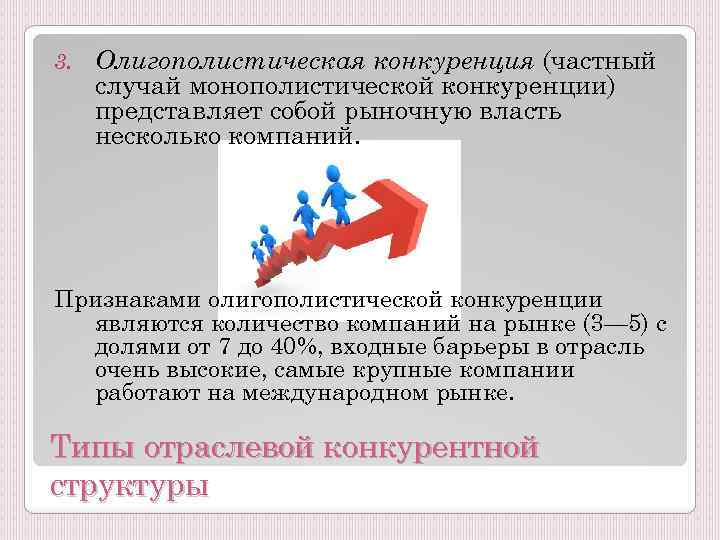 3. Олигополистическая конкуренция (частный случай монополистической конкуренции) представляет собой рыночную власть несколько компаний.

Признаками олигополистической конкуренции являются количество компаний на рынке (3—5) с долями от 7 до 40%, входные барьеры в отрасль очень высокие, самые крупные компании работают на международном рынке.

Типы отраслевой конкурентной структуры